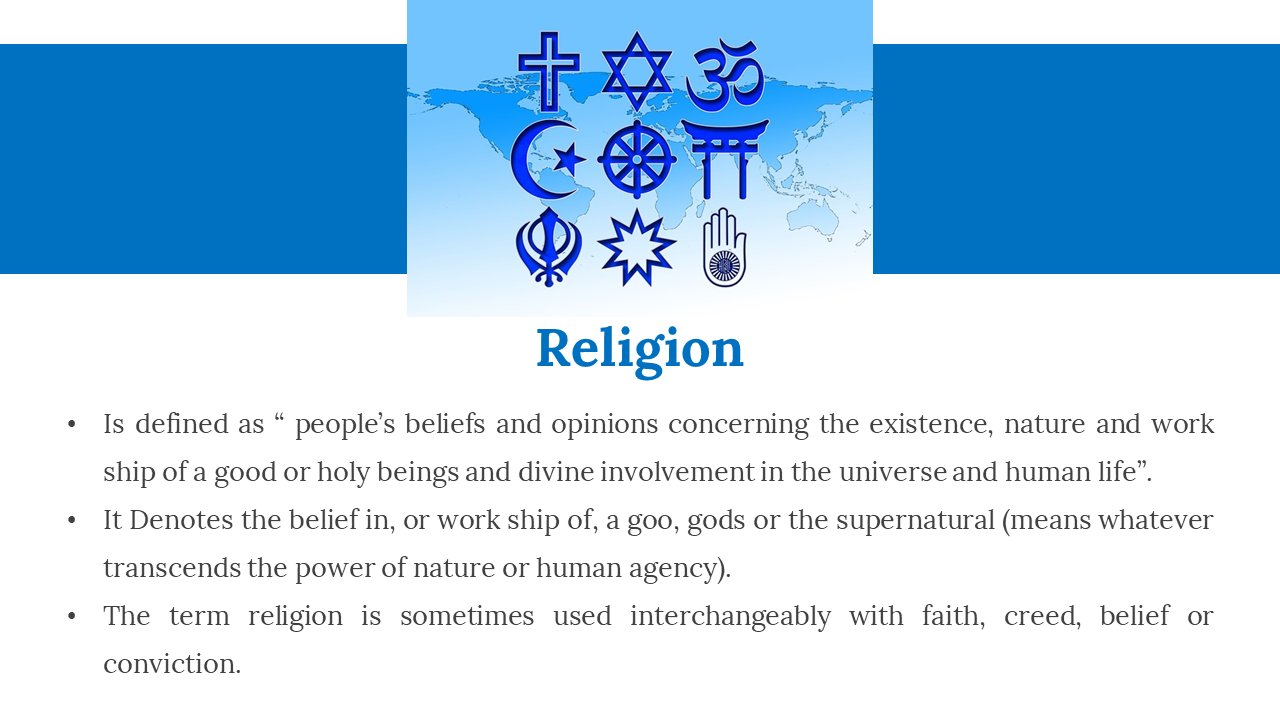 Religion

• Is defined as “ people’s beliefs and opinions concerning the existence, nature and work ship of a good or holy beings and divine involvement in the universe and human life”.

• It Denotes the belief in, or work ship of, a goo, gods or the supernatural (means whatever transcends the power of nature or human agency).

• The term religion is sometimes used interchangeably with faith, creed, belief or conviction.